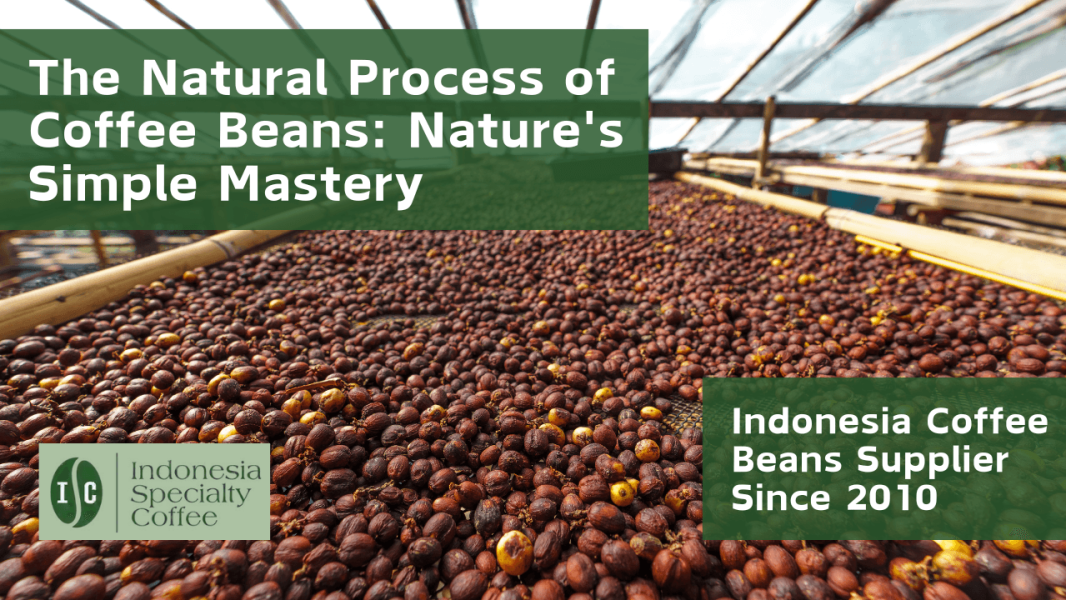 The Natural Process of Coffee Beans: Nature's Simple Mastery

ISC
Indonesia Specialty Coffee

Indonesia Coffee Beans Supplier Since 2010